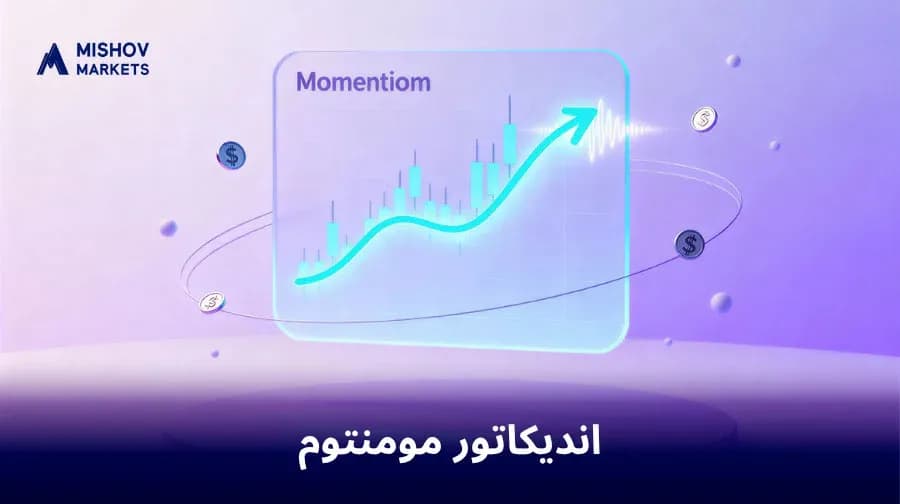 MISHOV MARKETS

Momentiom

$

$

$

$

اندیکاتور مومنتوم